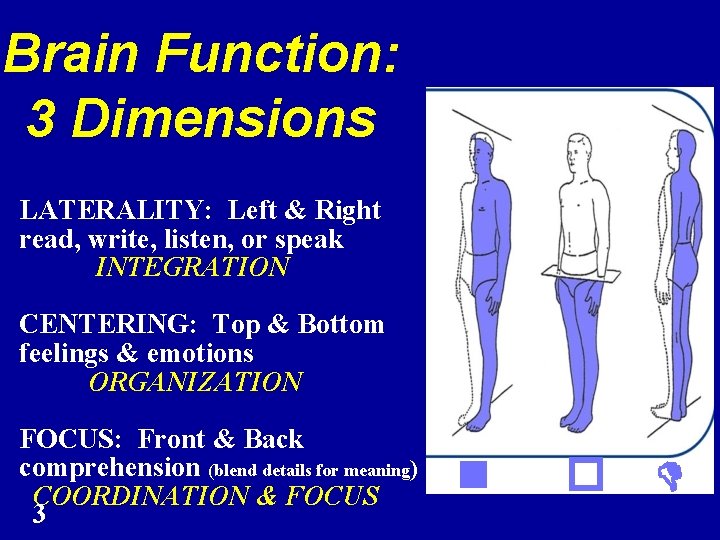 Brain Function:
3 Dimensions

LATERALITY: Left & Right
read, write, listen, or speak
INTEGRATION

CENTERING: Top & Bottom
feelings & emotions
ORGANIZATION

FOCUS: Front & Back
comprehension (blend details for meaning)
COORDINATION & FOCUS

3